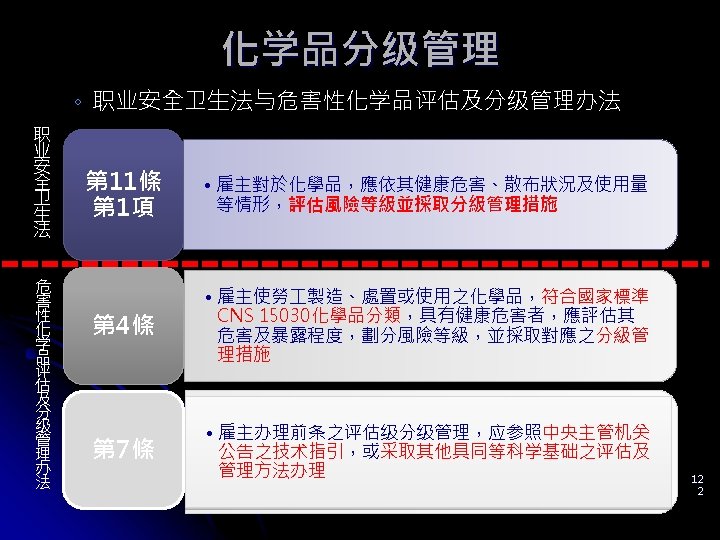 化学品分级管理

◦ 职业安全卫生法与危害性化学品评估及分级管理办法

职业安全卫生法

第11條
第1項

• 雇主對於化學品，應依其健康危害、散布狀況及使用量等情形，評估風險等級並採取分級管理措施

危害性化学品评估及分级管理办法

第4條

• 雇主使勞工製造、處置或使用之化學品，符合國家標準CNS 15030化學品分類，具有健康危害者，應評估其危害及暴露程度，劃分風險等級，並採取對應之分級管理措施

第7條

• 雇主办理前条之评估级分级管理，应参照中央主管机关公告之技术指引，或采取其他具同等科学基础之评估及管理方法办理

12
2